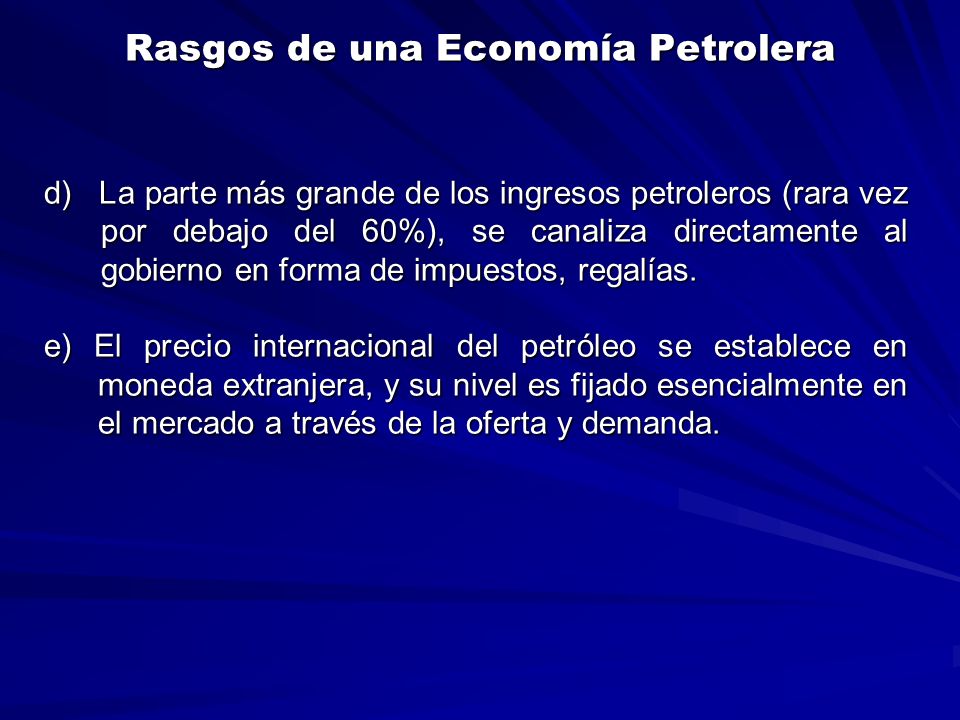 Rasgos de una Economía Petrolera

d) La parte más grande de los ingresos petroleros (rara vez por debajo del 60%), se canaliza directamente al gobierno en forma de impuestos, regalías.

e) El precio internacional del petróleo se establece en moneda extranjera, y su nivel es fijado esencialmente en el mercado a través de la oferta y demanda.